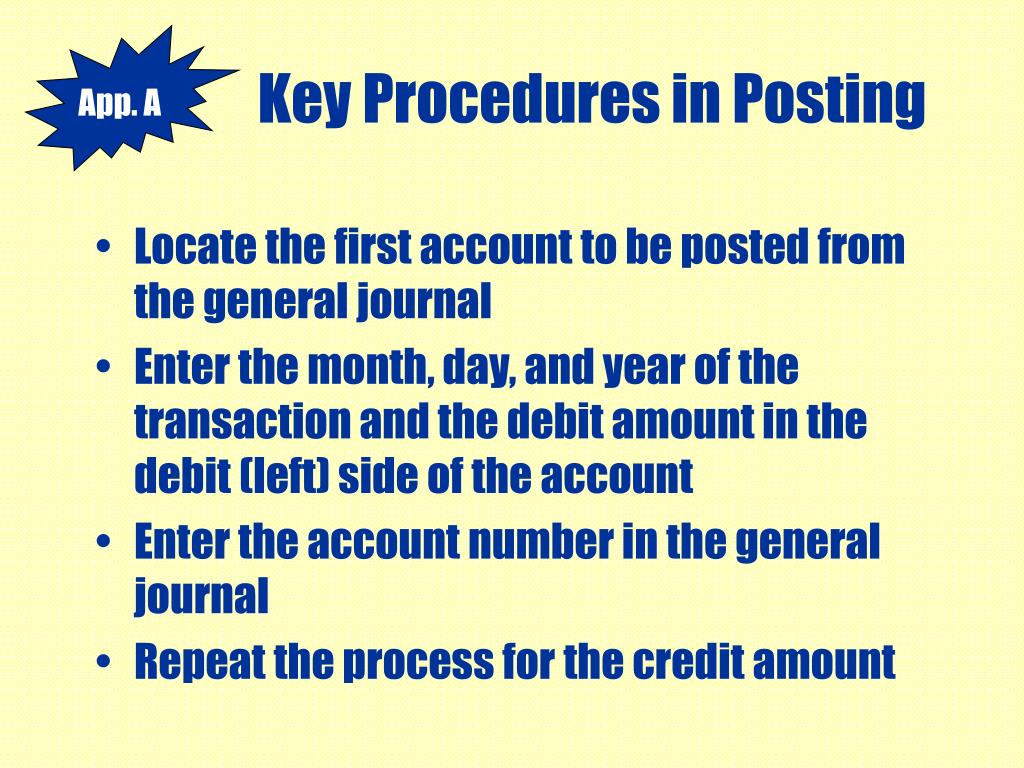 App. A

Key Procedures in Posting

• Locate the first account to be posted from the general journal
• Enter the month, day, and year of the transaction and the debit amount in the debit (left) side of the account
• Enter the account number in the general journal
• Repeat the process for the credit amount